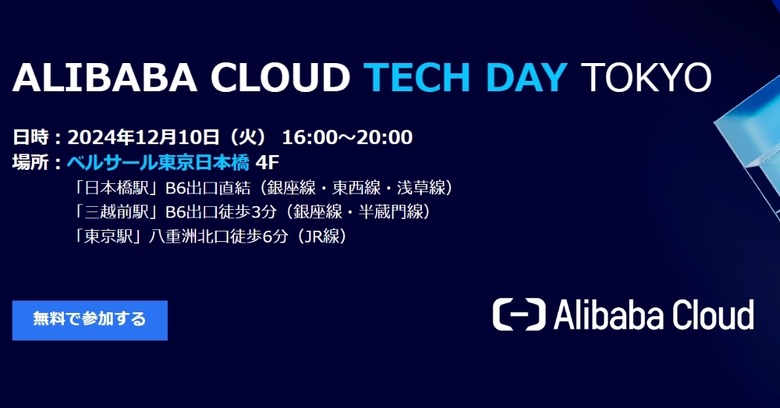 ALIBABA CLOUD TECH DAY TOKYO

日時：2024年12月10日（火） 16:00～20:00
場所：ベルサール東京日本橋 4F
「日本橋駅」B6出口直結（銀座線・東西線・浅草線）
「三越前駅」B6出口徒歩3分（銀座線・半蔵門線）
「東京駅」八重洲北口徒歩6分（JR線）

無料で参加する

Alibaba Cloud